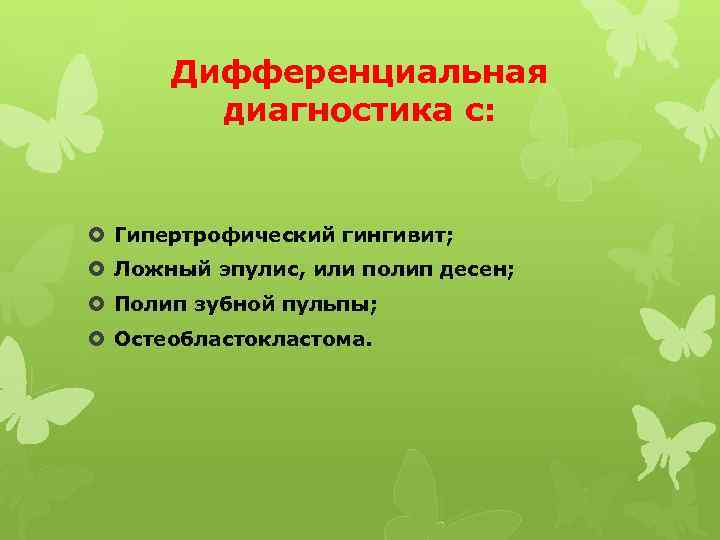 Дифференциальная диагностика с:

Гипертрофический гингивит;
Ложный эпулис, или полип десен;
Полип зубной пульпы;
Остеобластокластома.